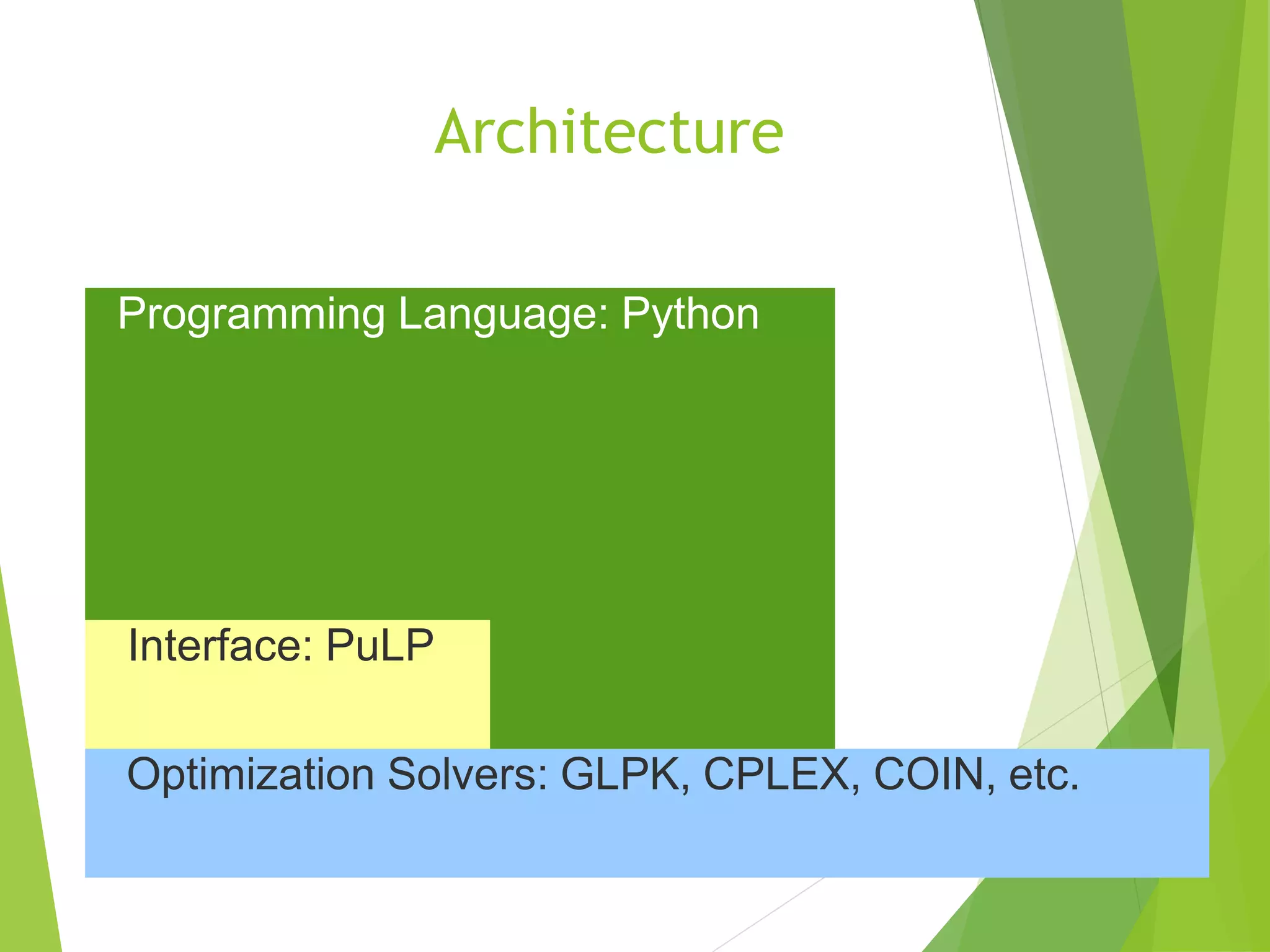 Architecture

Programming Language: Python

Interface: PuLP

Optimization Solvers: GLPK, CPLEX, COIN, etc.